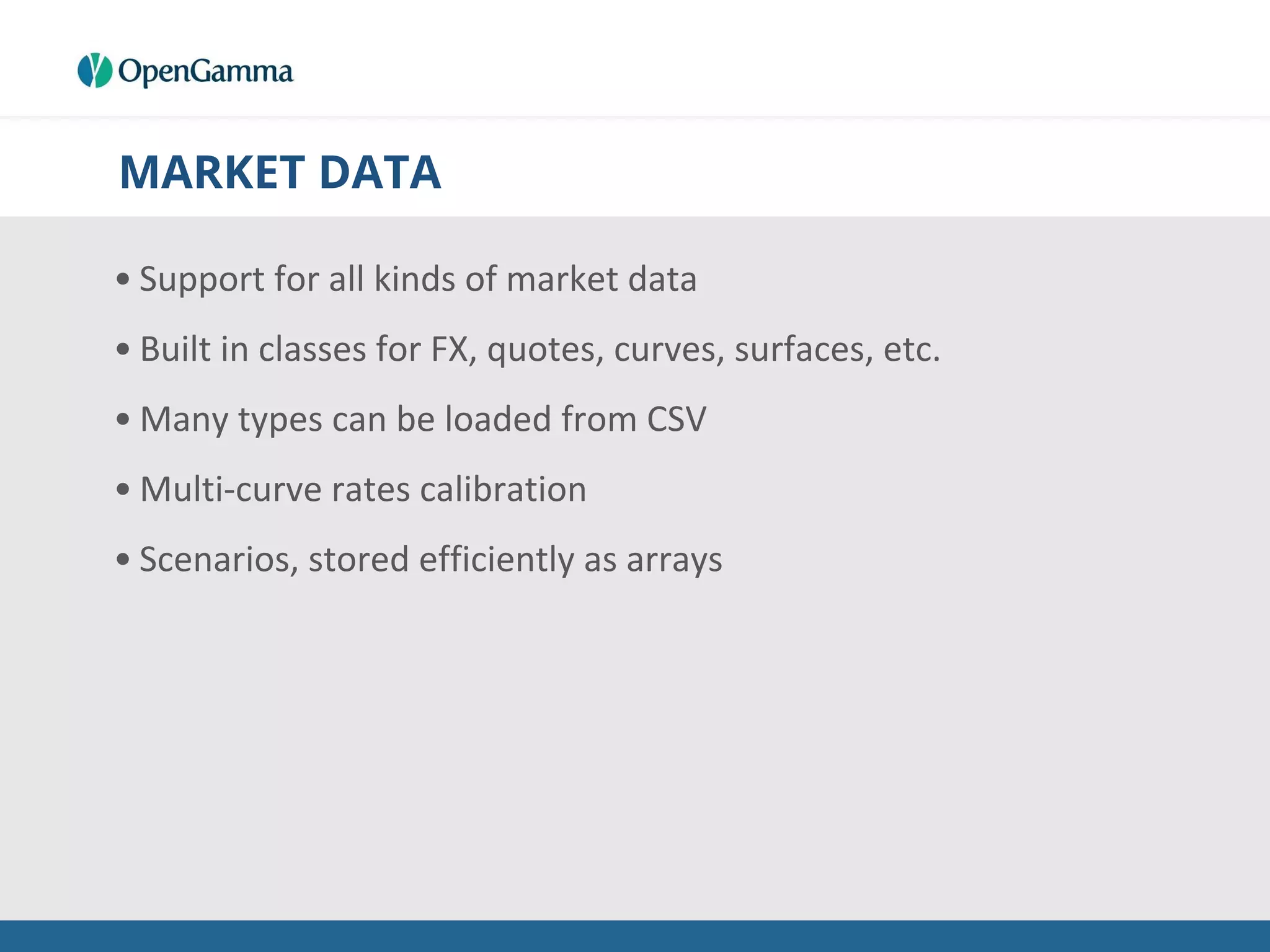 OpenGamma

MARKET DATA

• Support for all kinds of market data

• Built in classes for FX, quotes, curves, surfaces, etc.

• Many types can be loaded from CSV

• Multi-curve rates calibration

• Scenarios, stored efficiently as arrays